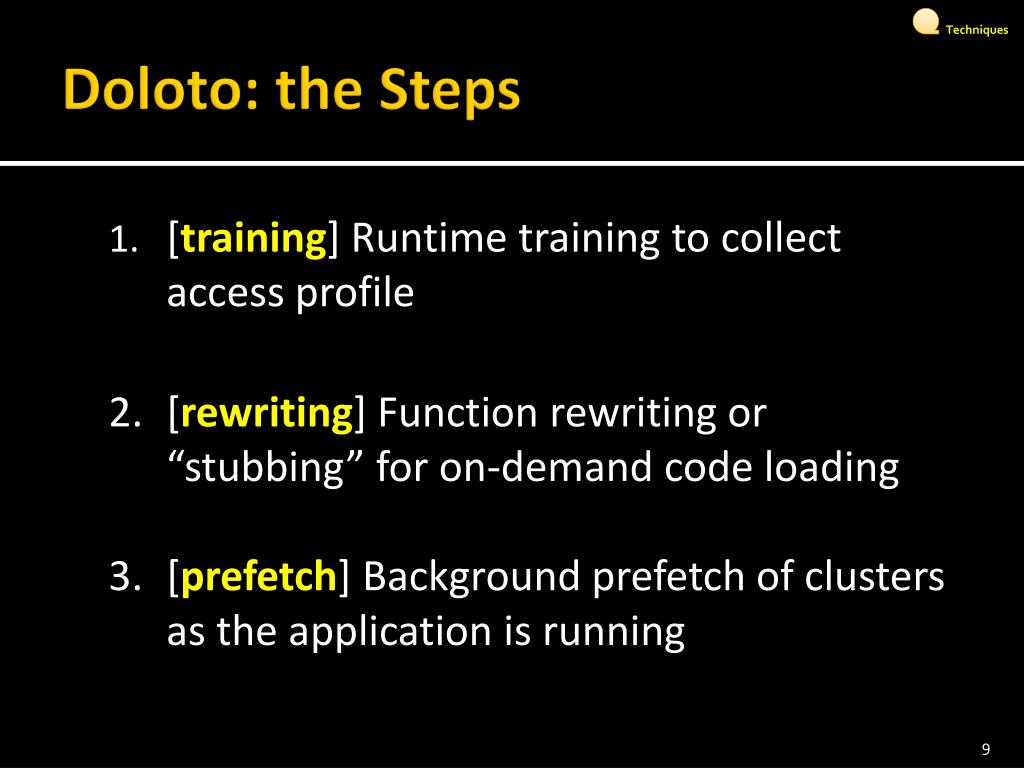 Techniques

Doloto: the Steps

1. [training] Runtime training to collect access profile

2. [rewriting] Function rewriting or “stubbing” for on-demand code loading

3. [prefetch] Background prefetch of clusters as the application is running

9